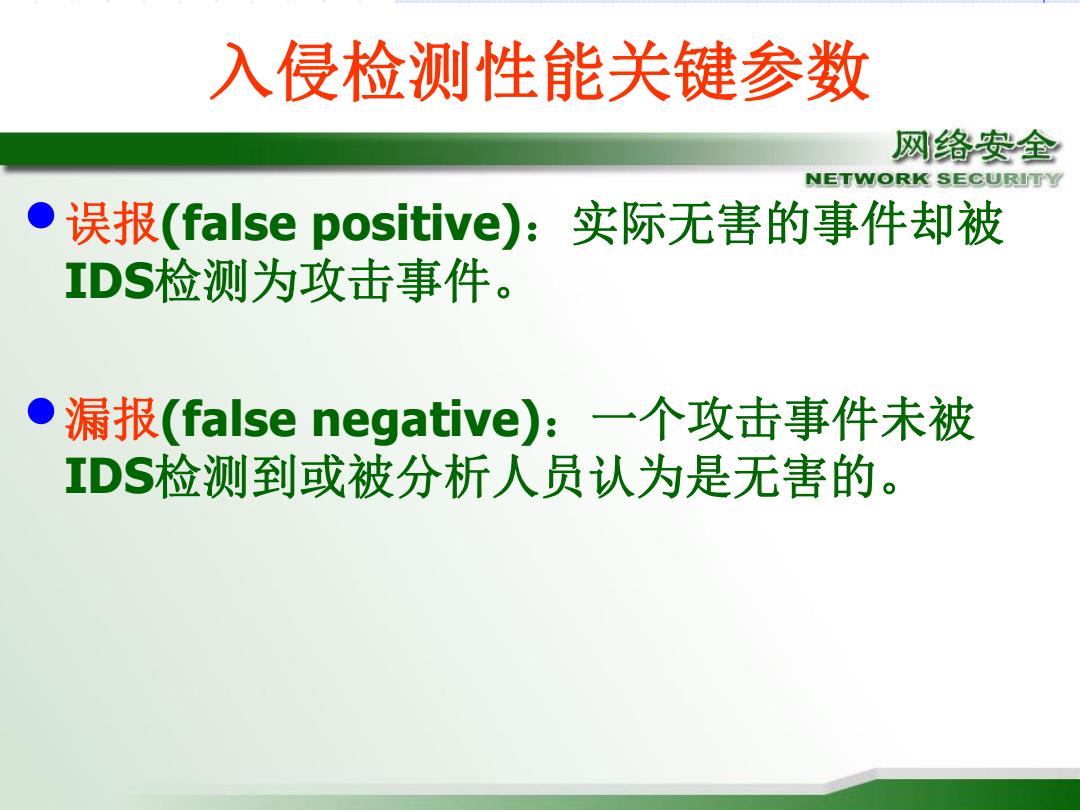 入侵检测性能关键参数

网络安全
NETWORK SECURITY

误报(false positive)：实际无害的事件却被IDS检测为攻击事件。

漏报(false negative)：一个攻击事件未被IDS检测到或被分析人员认为是无害的。